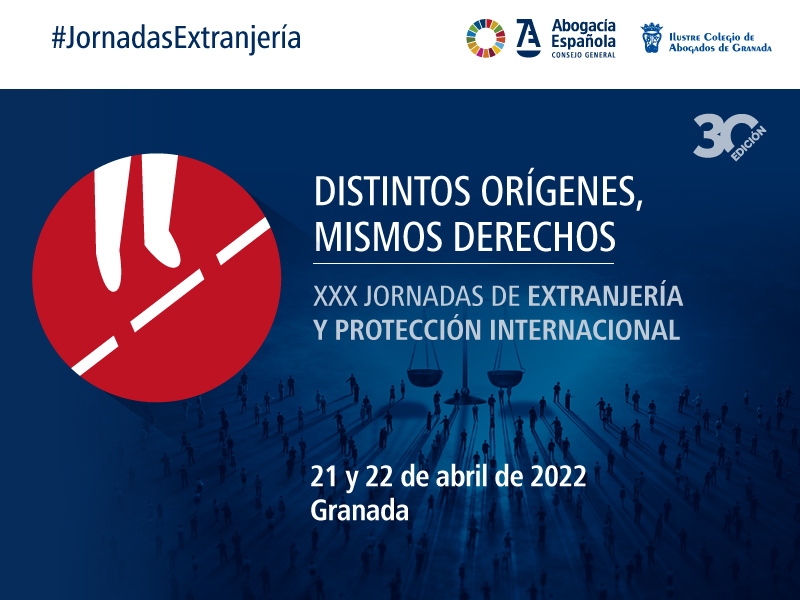 #JornadasExtranjería

Abogacía Española
CONSEJO GENERAL

Ilustre Colegio de Abogados de Granada

30 EDICIÓN

DISTINTOS ORÍGENES, MISMOS DERECHOS

XXX JORNADAS DE EXTRANJERÍA Y PROTECCIÓN INTERNACIONAL

21 y 22 de abril de 2022
Granada